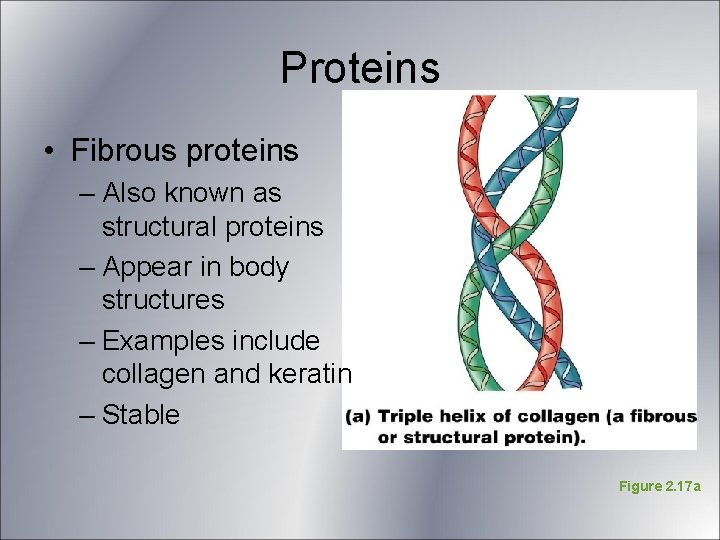 Proteins

• Fibrous proteins
– Also known as structural proteins
– Appear in body structures
– Examples include collagen and keratin
– Stable

(a) Triple helix of collagen (a fibrous or structural protein).

Figure 2.17a